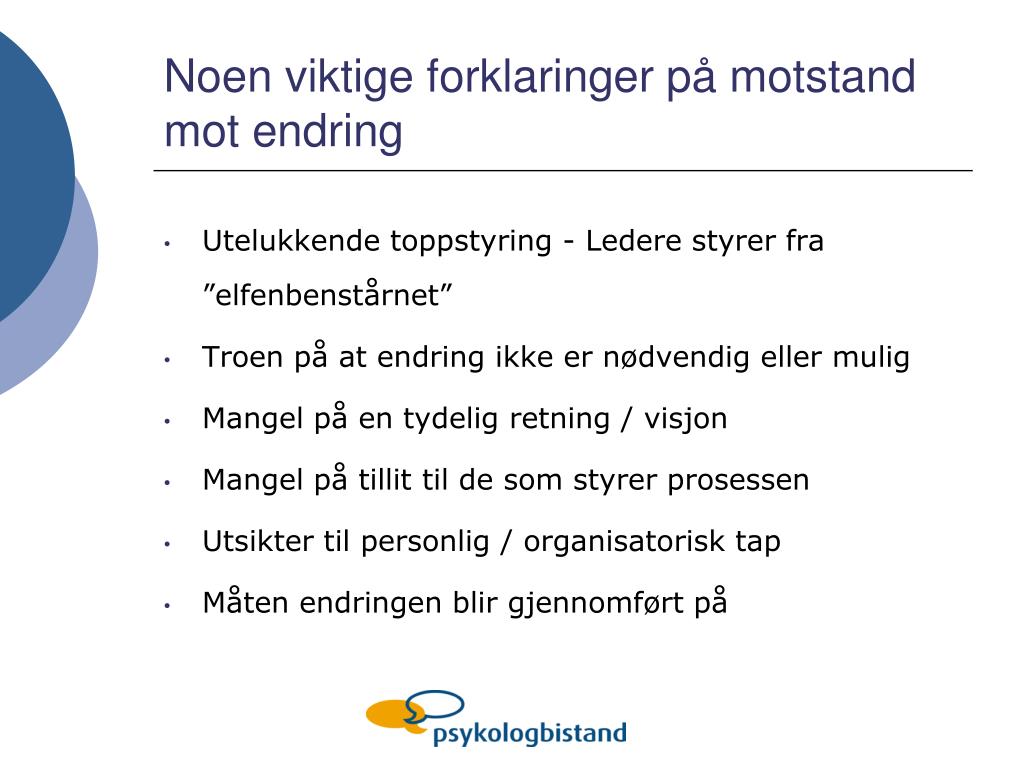 Noen viktige forklaringer på motstand mot endring

• Utelukkende toppstyring - Ledere styrer fra ”elfenbenstårnet”
• Troen på at endring ikke er nødvendig eller mulig
• Mangel på en tydelig retning / visjon
• Mangel på tillit til de som styrer prosessen
• Utsikter til personlig / organisatorisk tap
• Måten endringen blir gjennomført på

psykologbistand